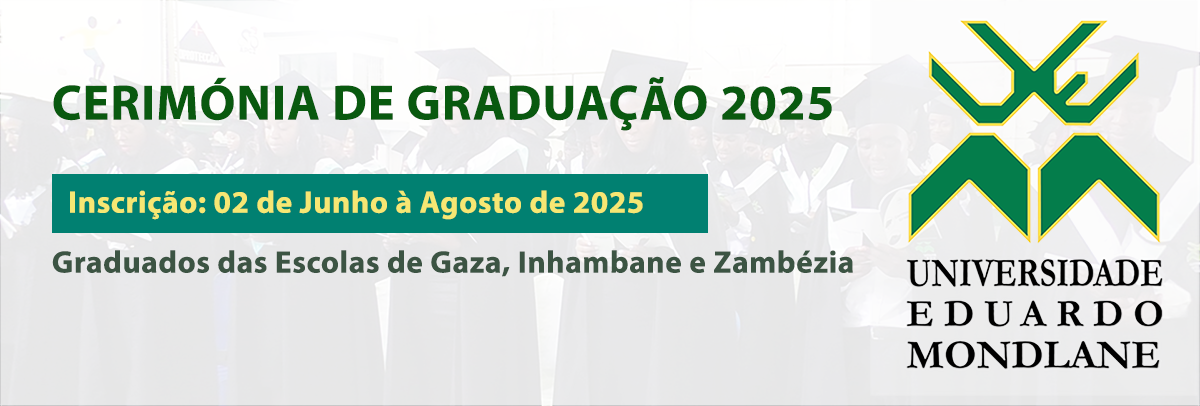 CERIMÓNIA DE GRADUAÇÃO 2025

Inscrição: 02 de Junho à Agosto de 2025

Graduados das Escolas de Gaza, Inhambane e Zambézia

UNIVERSIDADE
EDUARDO
MONDLANE